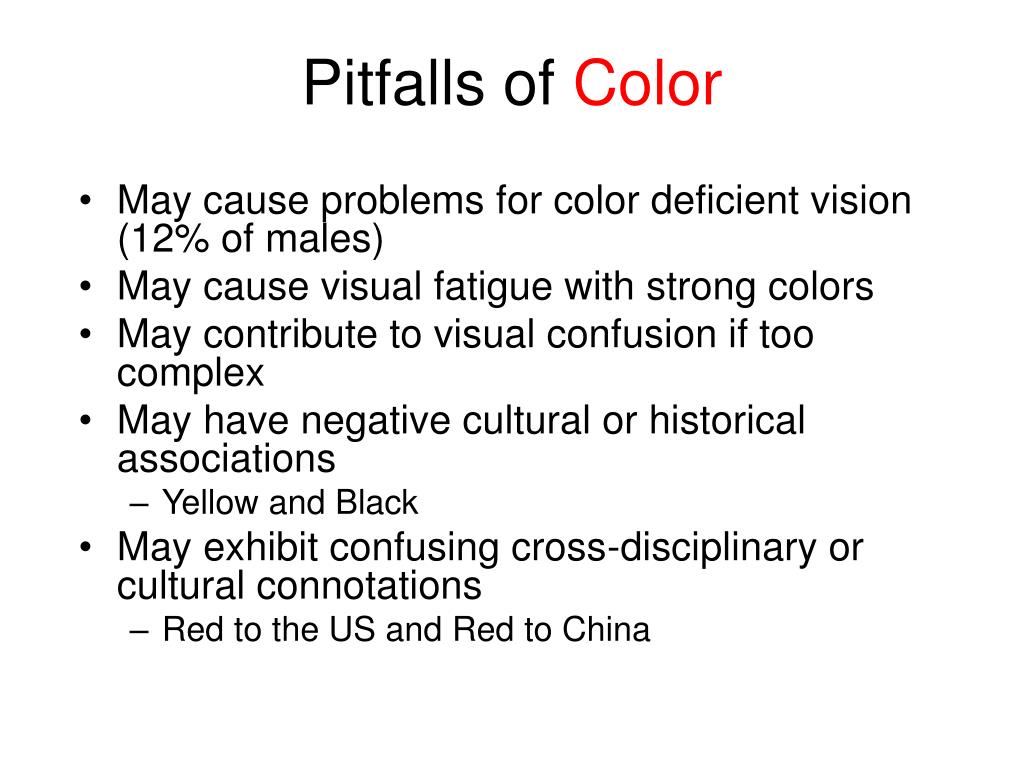 Pitfalls of Color

• May cause problems for color deficient vision (12% of males)
• May cause visual fatigue with strong colors
• May contribute to visual confusion if too complex
• May have negative cultural or historical associations
– Yellow and Black
• May exhibit confusing cross-disciplinary or cultural connotations
– Red to the US and Red to China